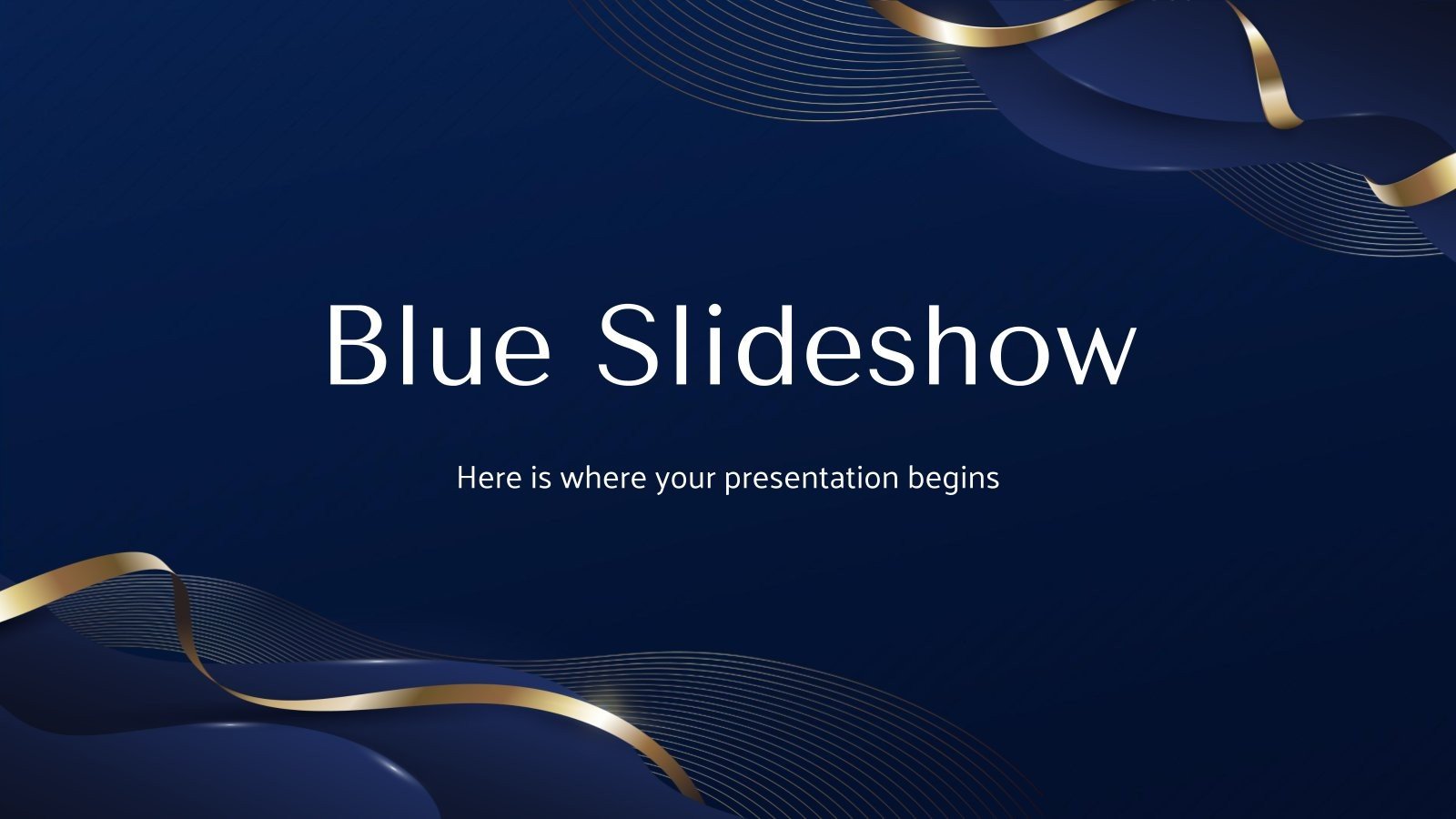 Blue Slideshow

Here is where your presentation begins